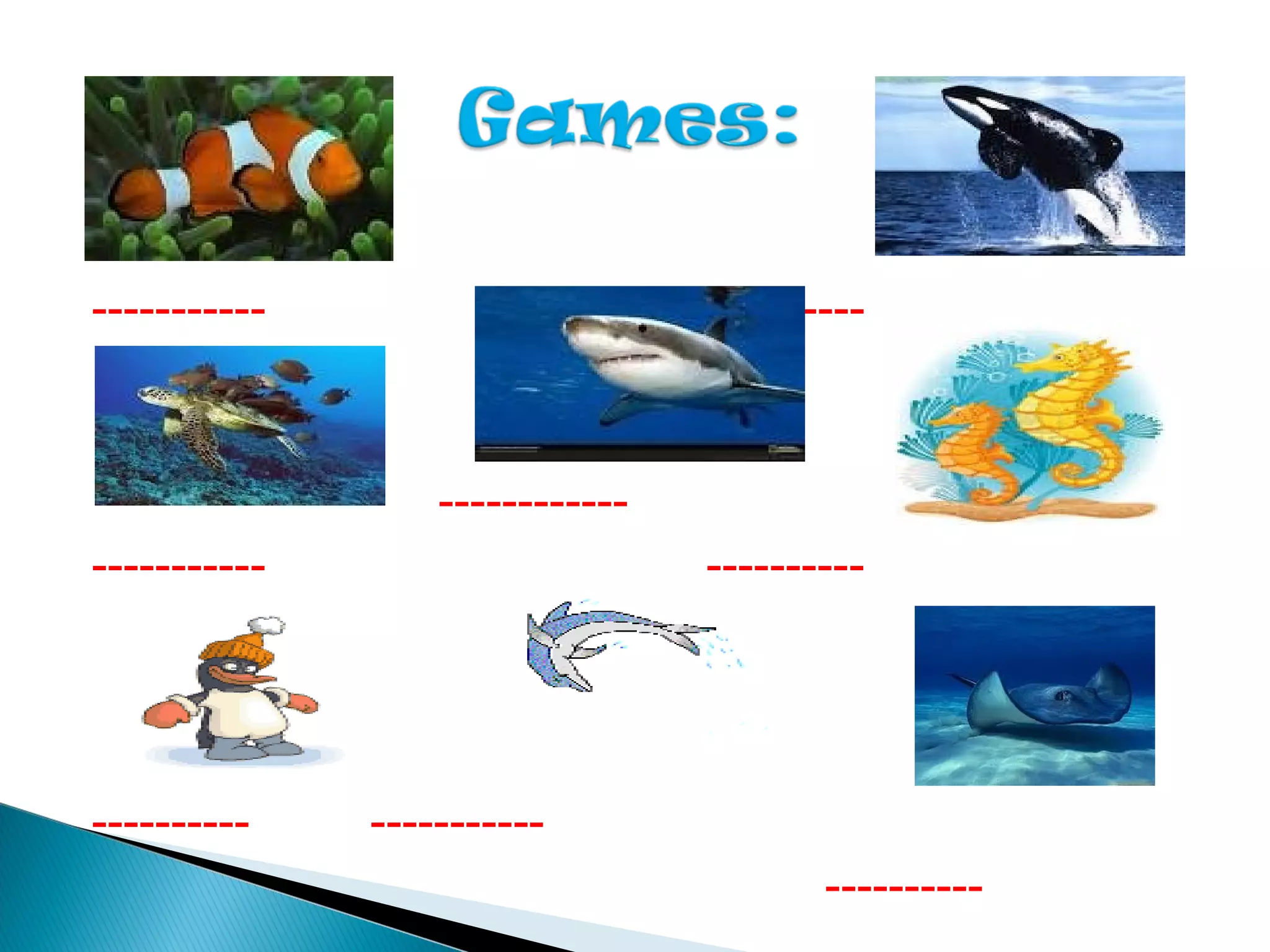 Games:

-----------

----

------------

-----------

----------

----------

-----------

----------